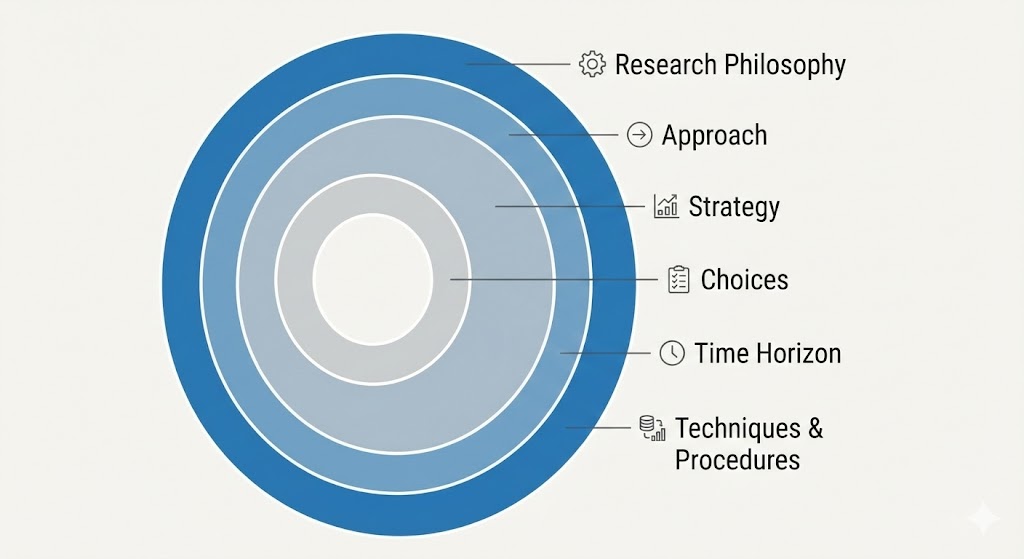 Research Philosophy
Approach
Strategy
Choices
Time Horizon
Techniques & Procedures